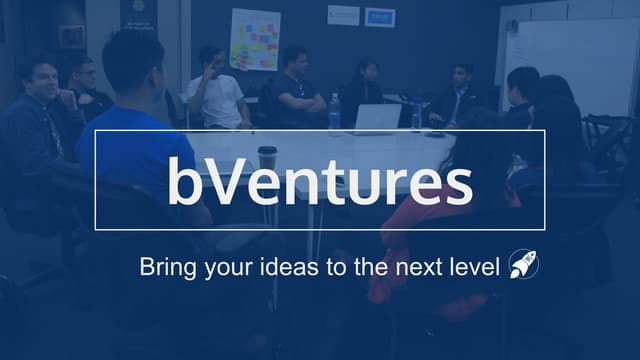 bVentures

Bring your ideas to the next level